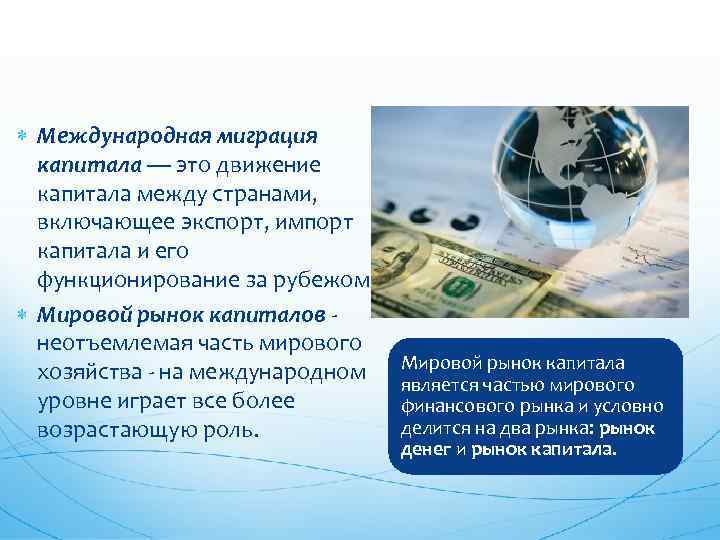 Международная миграция капитала — это движение капитала между странами, включающее экспорт, импорт капитала и его функционирование за рубежом

Мировой рынок капиталов - неотъемлемая часть мирового хозяйства - на международном уровне играет все более возрастающую роль.

Мировой рынок капитала является частью мирового финансового рынка и условно делится на два рынка: рынок денег и рынок капитала.